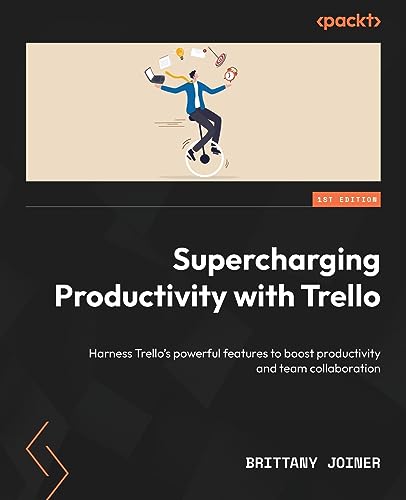 <packt>

1ST EDITION

Supercharging Productivity with Trello

Harness Trello's powerful features to boost productivity and team collaboration

BRITTANY JOINER